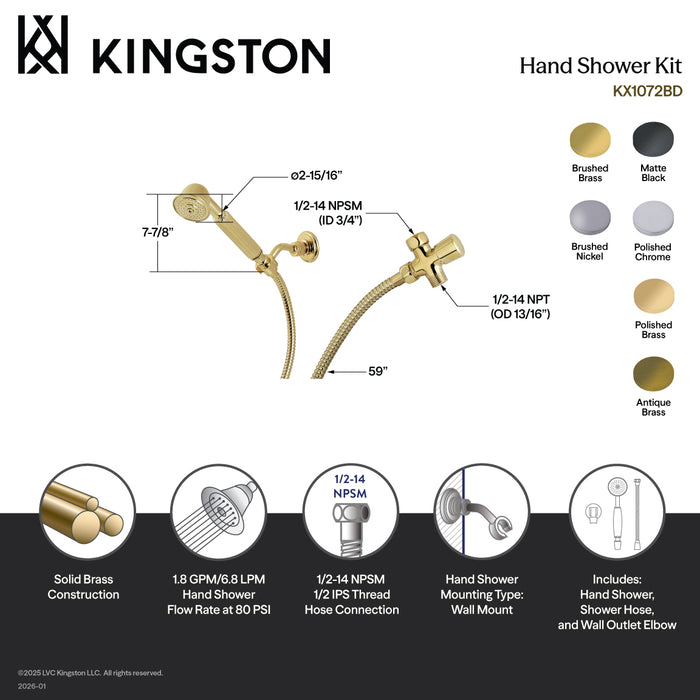 KINGSTON

Hand Shower Kit
KX1072BD

Brushed Brass
Matte Black
Brushed Nickel
Polished Chrome
Polished Brass
Antique Brass

ø2-15/16"
7-7/8"
1/2-14 NPSM (ID 3/4")
1/2-14 NPT (OD 13/16")
59"

1/2-14 NPSM

Solid Brass Construction

1.8 GPM/6.8 LPM Hand Shower Flow Rate at 80 PSI

1/2-14 NPSM 1/2 IPS Thread Hose Connection

Hand Shower Mounting Type: Wall Mount

Includes: Hand Shower, Shower Hose, and Wall Outlet Elbow

©2025 LVC Kingston LLC. All rights reserved.
2026-01